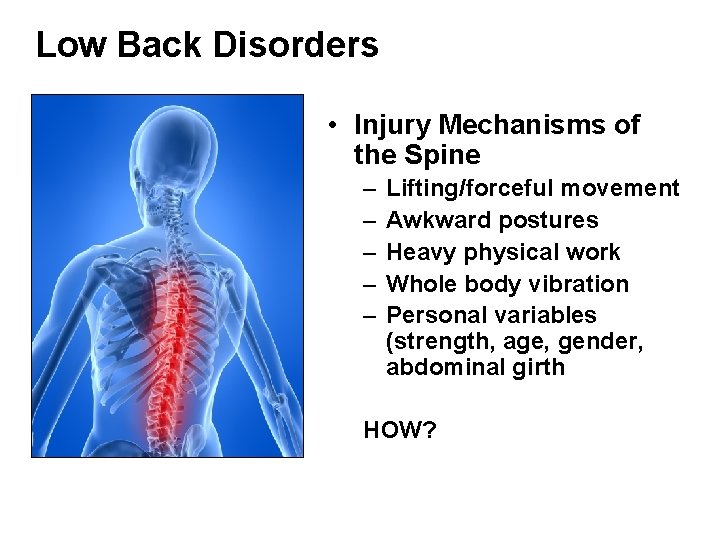 Low Back Disorders

• Injury Mechanisms of the Spine
– Lifting/forceful movement
– Awkward postures
– Heavy physical work
– Whole body vibration
– Personal variables (strength, age, gender, abdominal girth

HOW?